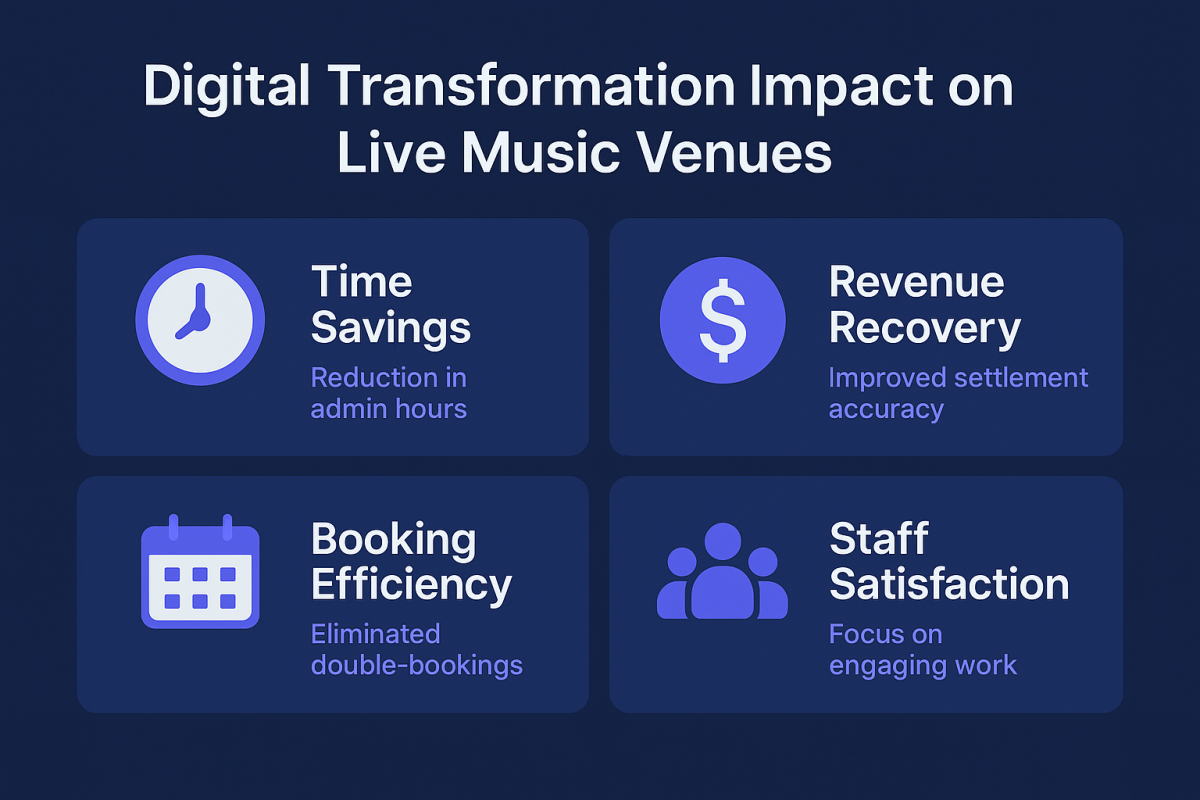 Digital Transformation Impact on Live Music Venues

Time Savings
Reduction in admin hours

Revenue Recovery
Improved settlement accuracy

Booking Efficiency
Eliminated double-bookings

Staff Satisfaction
Focus on engaging work